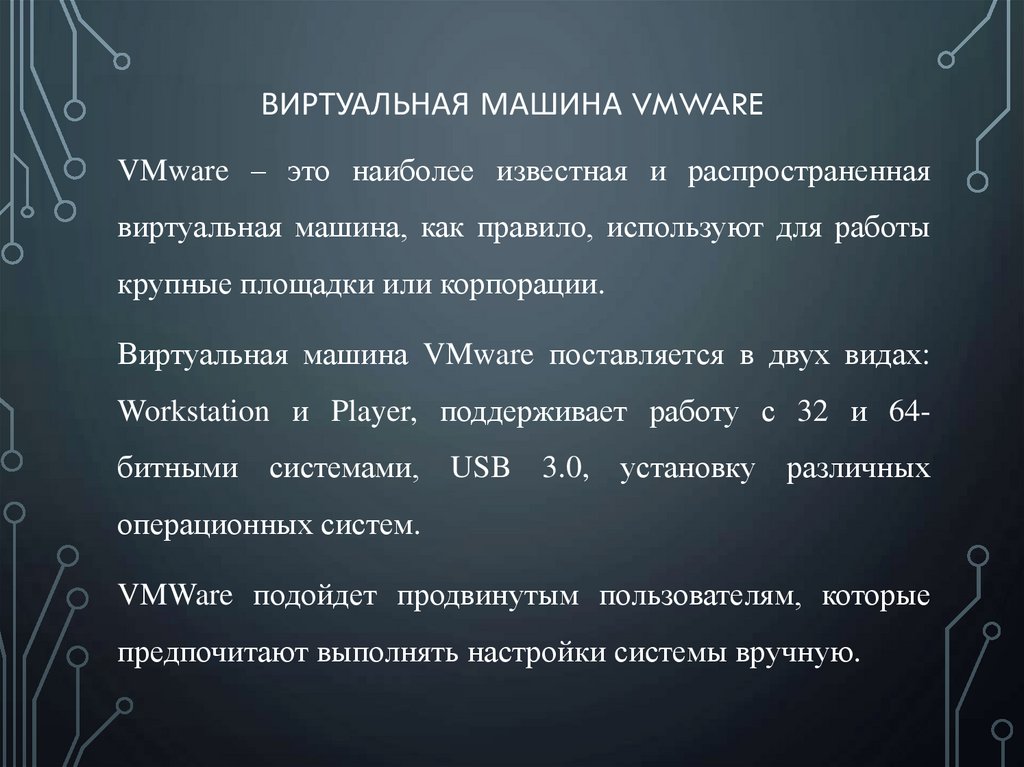 ВИРТУАЛЬНАЯ МАШИНА VMWARE

VMware – это наиболее известная и распространенная виртуальная машина, как правило, используют для работы крупные площадки или корпорации.

Виртуальная машина VMware поставляется в двух видах: Workstation и Player, поддерживает работу с 32 и 64-битными системами, USB 3.0, установку различных операционных систем.

VMWare подойдет продвинутым пользователям, которые предпочитают выполнять настройки системы вручную.